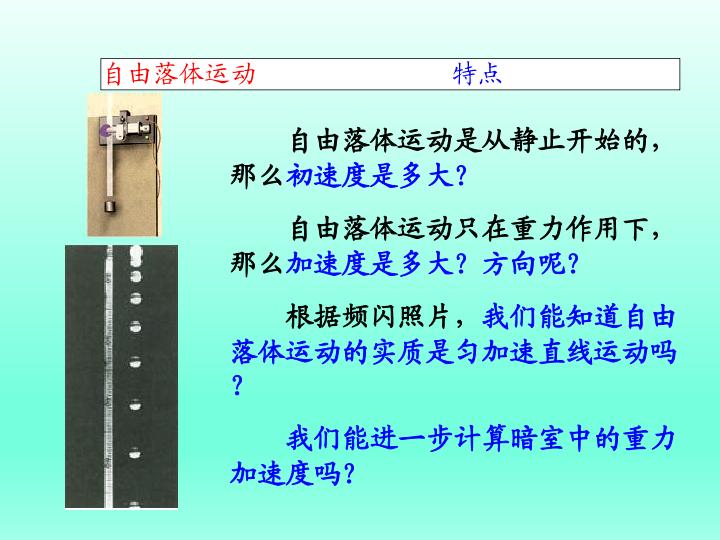 自由落体运动 特点

自由落体运动是从静止开始的，那么初速度是多大?

自由落体运动只在重力作用下，那么加速度是多大?方向呢?

根据频闪照片，我们能知道自由落体运动的实质是匀加速直线运动吗?

我们能进一步计算暗室中的重力加速度吗?